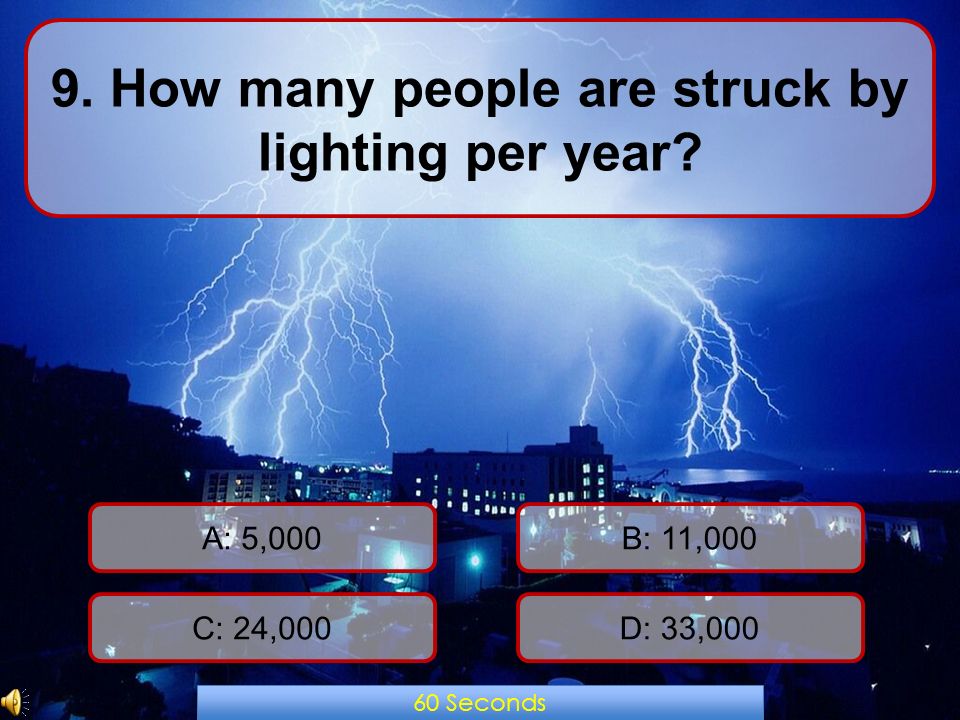 9. How many people are struck by lighting per year?

A: 5,000

B: 11,000

C: 24,000

D: 33,000

60 Seconds